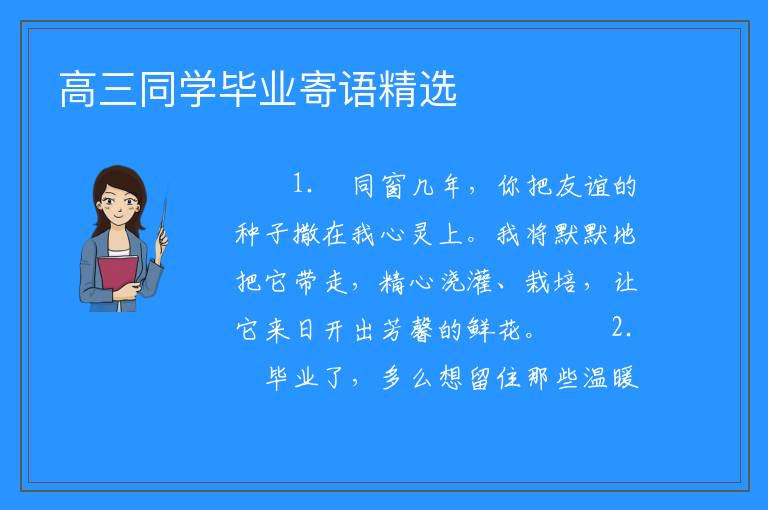 高三同学毕业寄语精选

1. 同窗几年，你把友谊的种子撒在我心灵上。我将默默地把它带走，精心浇灌、栽培，让它来日开出芳馨的鲜花。 2. 毕业了，多么想留住那些温暖